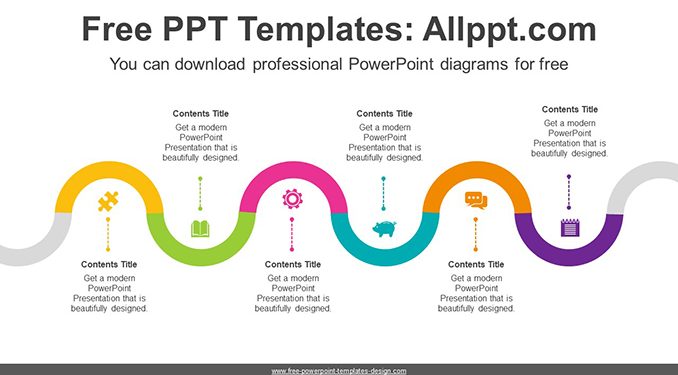 Free PPT Templates: Allppt.com

You can download professional PowerPoint diagrams for free

Contents Title
Get a modern PowerPoint Presentation that is beautifully designed.

Contents Title
Get a modern PowerPoint Presentation that is beautifully designed.

Contents Title
Get a modern PowerPoint Presentation that is beautifully designed.

Contents Title
Get a modern PowerPoint Presentation that is beautifully designed.

Contents Title
Get a modern PowerPoint Presentation that is beautifully designed.

Contents Title
Get a modern PowerPoint Presentation that is beautifully designed.

www.free-powerpoint-templates-design.com